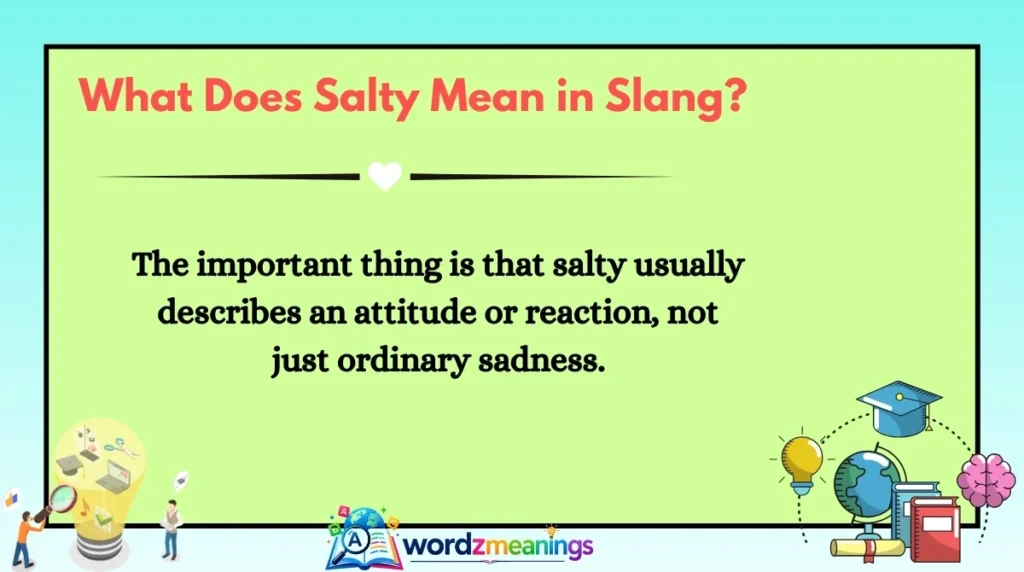 What Does Salty Mean in Slang?

The important thing is that salty usually describes an attitude or reaction, not just ordinary sadness.

wordzmeanings